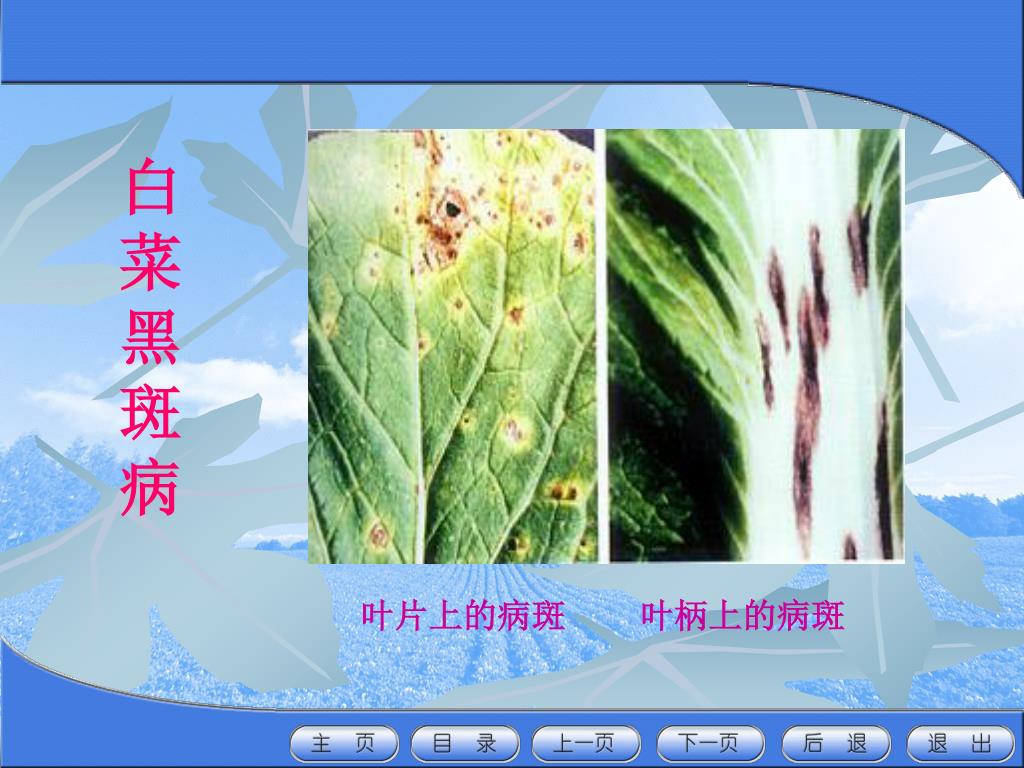 白菜黑斑病

叶片上的病斑　　叶柄上的病斑

主　页　目　录　上一页　下一页　后　退　退　出